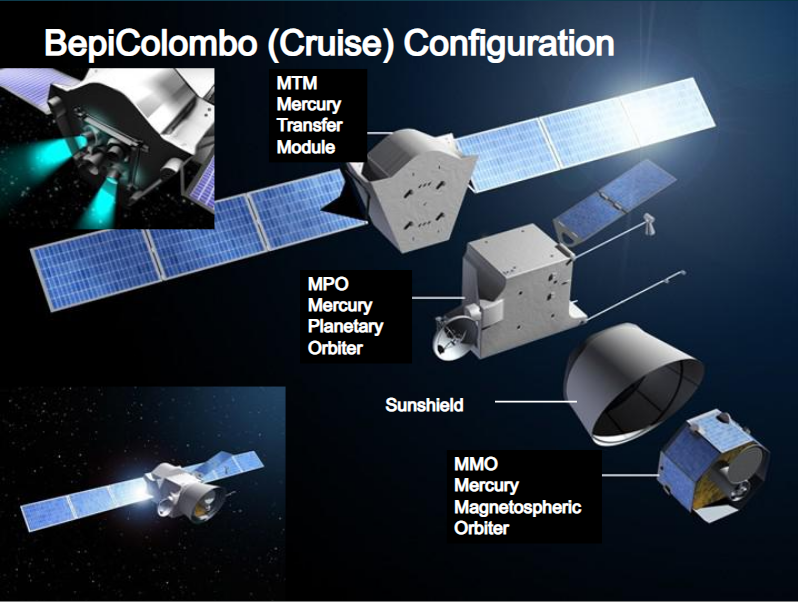 BepiColombo (Cruise) Configuration

MTM
Mercury
Transfer
Module

MPO
Mercury
Planetary
Orbiter

Sunshield

MMO
Mercury
Magnetospheric
Orbiter